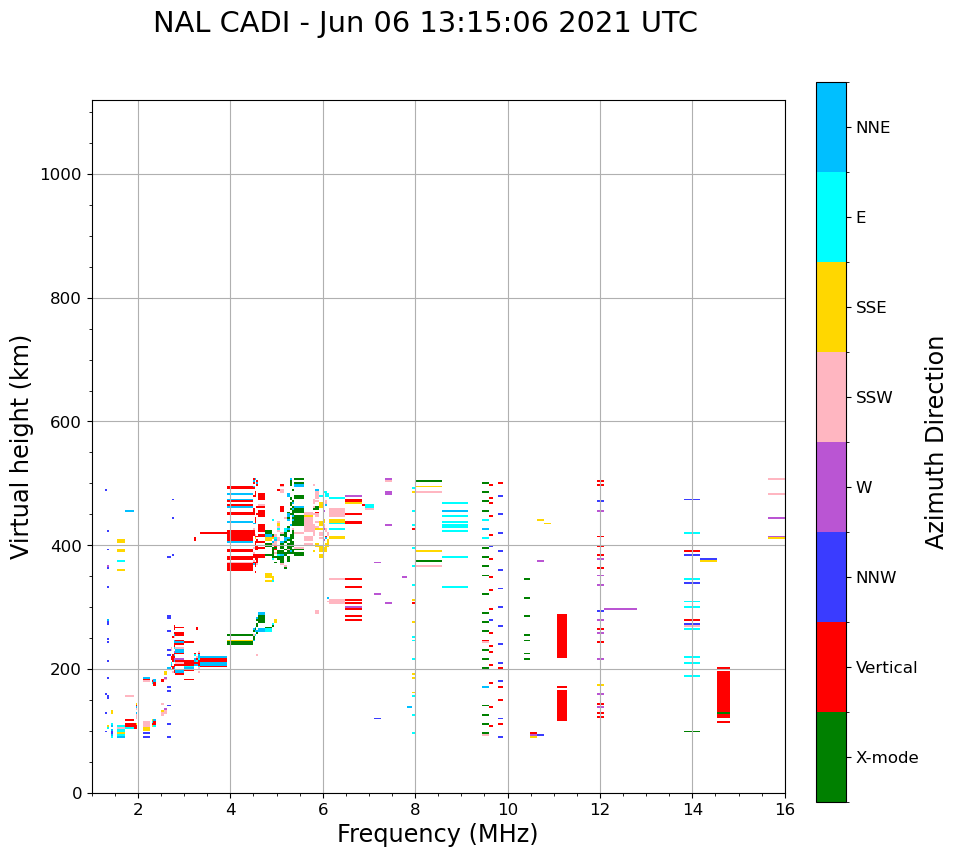 NAL CADI - Jun 06 13:15:06 2021 UTC

Virtual height (km)

1000
800
600
400
200
0

2
4
6
8
10
12
14
16

Frequency (MHz)

NNE
E
SSE
SSW
W
NNW
Vertical
X-mode

Azimuth Direction